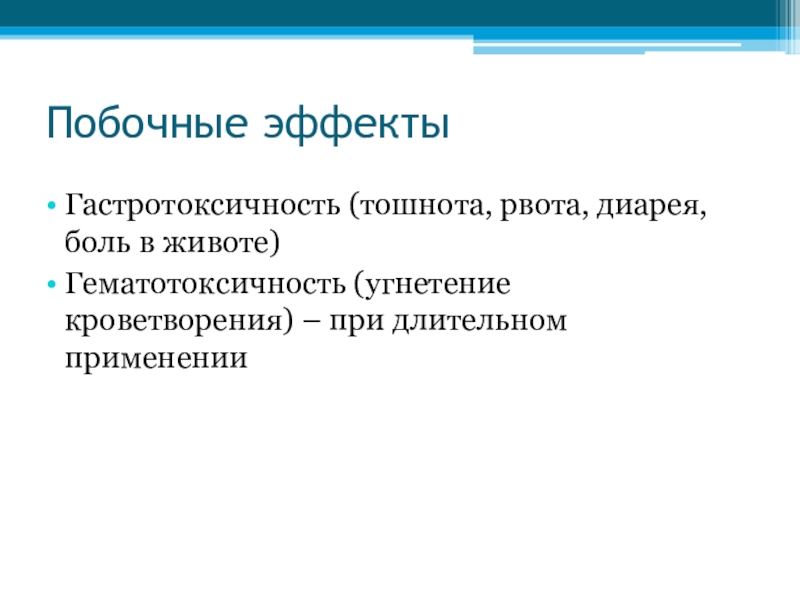 Побочные эффекты

• Гастротоксичность (тошнота, рвота, диарея, боль в животе)
• Гематотоксичность (угнетение кроветворения) – при длительном применении